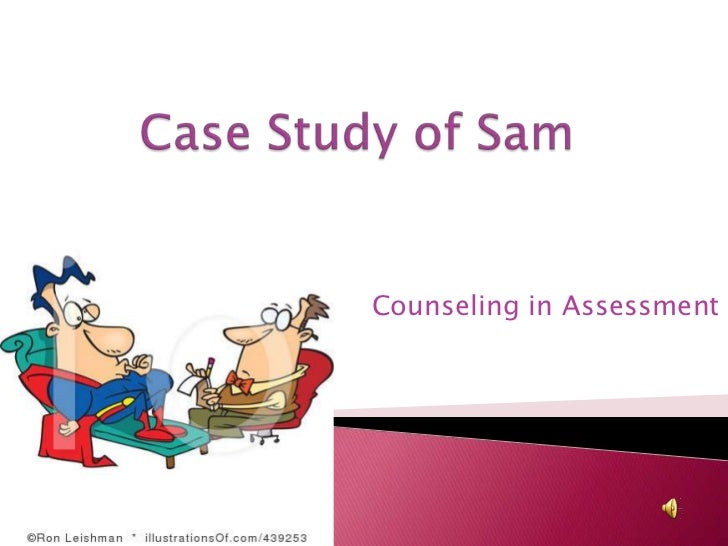 Case Study of Sam

Counseling in Assessment

©Ron Leishman * illustrationsOf.com/439253